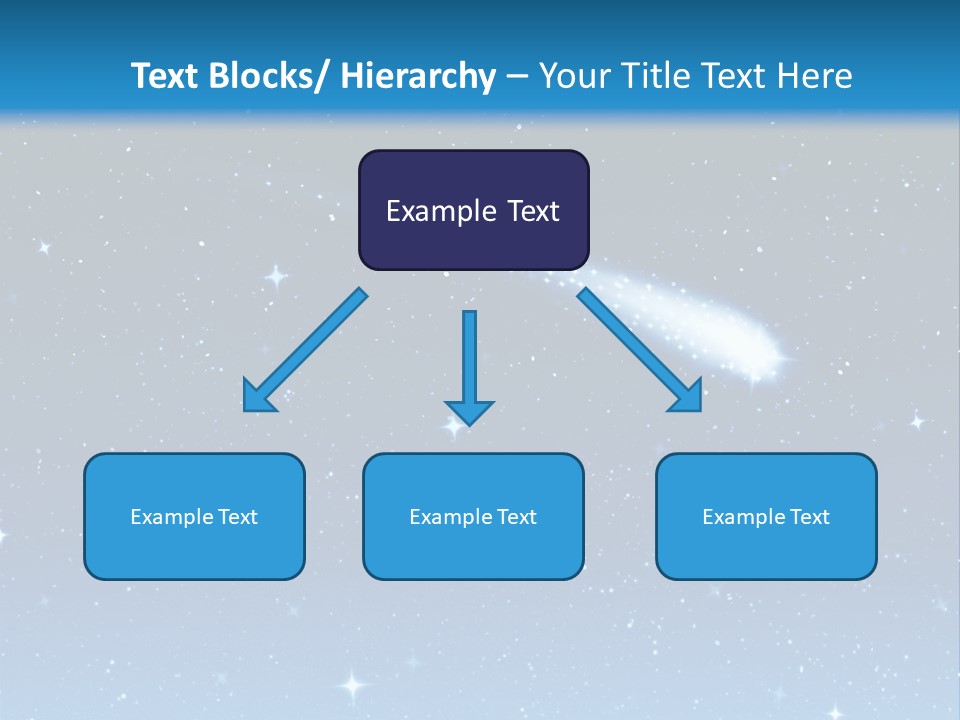 Text Blocks/ Hierarchy – Your Title Text Here

Example Text

Example Text

Example Text

Example Text